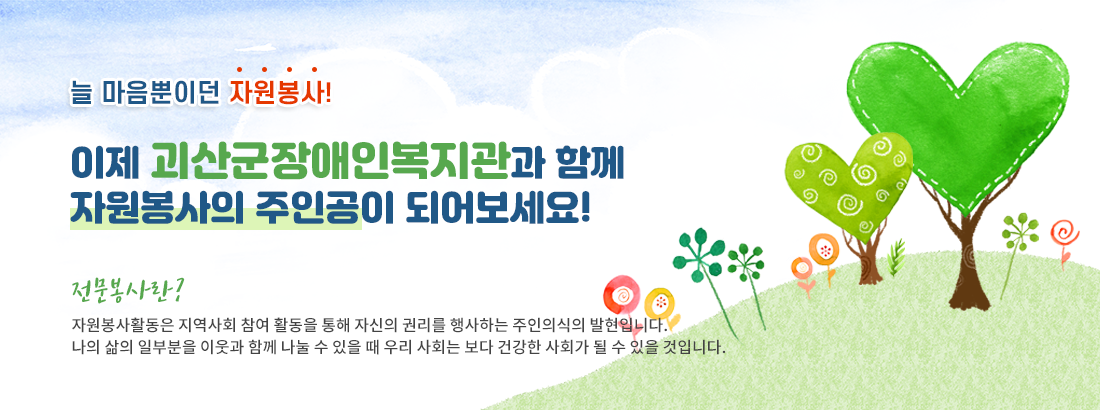 늘 마음뿐이던 자원봉사!

이제 괴산군장애인복지관과 함께
자원봉사의 주인공이 되어보세요!

전문봉사란?

자원봉사활동은 지역사회 참여 활동을 통해 자신의 권리를 행사하는 주인의식의 발현입니다.
나의 삶의 일부분을 이웃과 함께 나눌 수 있을 때 우리 사회는 보다 건강한 사회가 될 수 있을 것입니다.